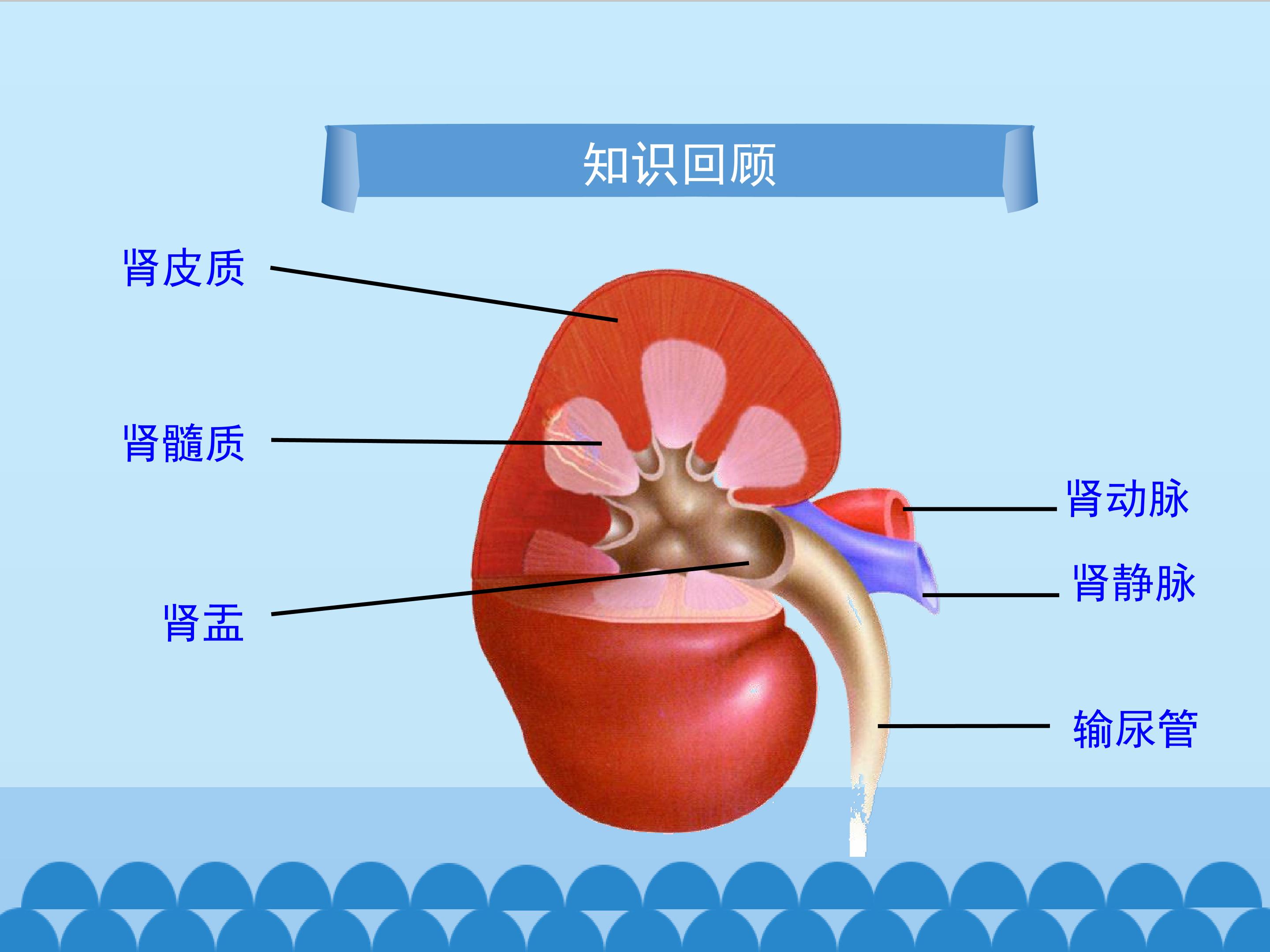 知识回顾

肾皮质

肾髓质

肾盂

肾动脉

肾静脉

输尿管